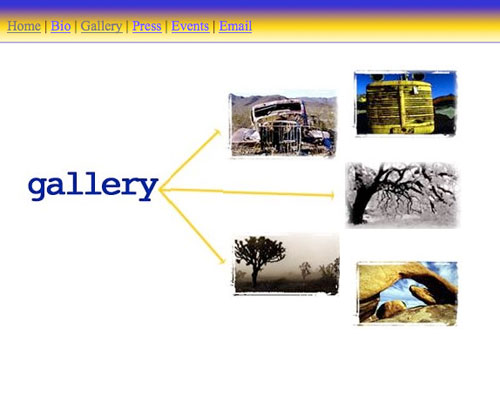 Home | Bio | Gallery | Press | Events | Email

gallery